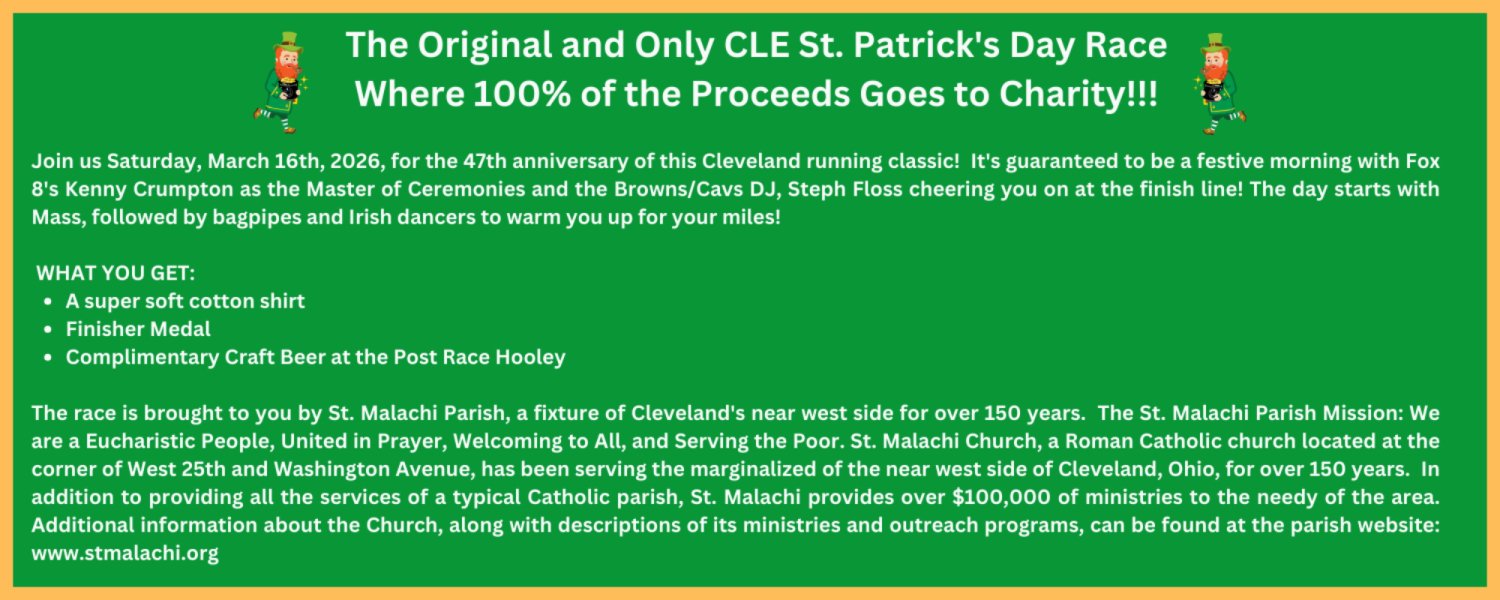 The Original and Only CLE St. Patrick's Day Race
Where 100% of the Proceeds Goes to Charity!!!

Join us Saturday, March 16th, 2026, for the 47th anniversary of this Cleveland running classic! It's guaranteed to be a festive morning with Fox 8's Kenny Crumpton as the Master of Ceremonies and the Browns/Cavs DJ, Steph Floss cheering you on at the finish line! The day starts with Mass, followed by bagpipes and Irish dancers to warm you up for your miles!

WHAT YOU GET:
- A super soft cotton shirt
- Finisher Medal
- Complimentary Craft Beer at the Post Race Hooley

The race is brought to you by St. Malachi Parish, a fixture of Cleveland's near west side for over 150 years. The St. Malachi Parish Mission: We are a Eucharistic People, United in Prayer, Welcoming to All, and Serving the Poor. St. Malachi Church, a Roman Catholic church located at the corner of West 25th and Washington Avenue, has been serving the marginalized of the near west side of Cleveland, Ohio, for over 150 years. In addition to providing all the services of a typical Catholic parish, St. Malachi provides over $100,000 of ministries to the needy of the area. Additional information about the Church, along with descriptions of its ministries and outreach programs, can be found at the parish website: www.stmalachi.org